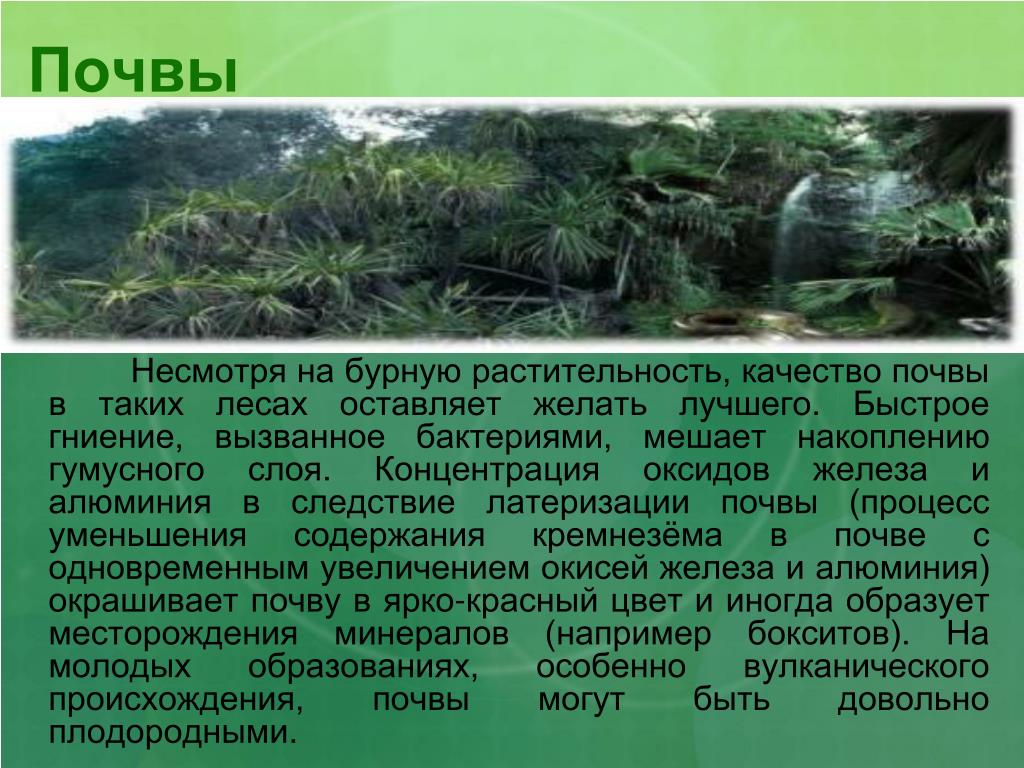 Почвы

Несмотря на бурную растительность, качество почвы в таких лесах оставляет желать лучшего. Быстрое гниение, вызванное бактериями, мешает накоплению гумусного слоя. Концентрация оксидов железа и алюминия в следствие латеризации почвы (процесс уменьшения содержания кремнезёма в почве с одновременным увеличением окисей железа и алюминия) окрашивает почву в ярко-красный цвет и иногда образует месторождения минералов (например бокситов). На молодых образованиях, особенно вулканического происхождения, почвы могут быть довольно плодородными.